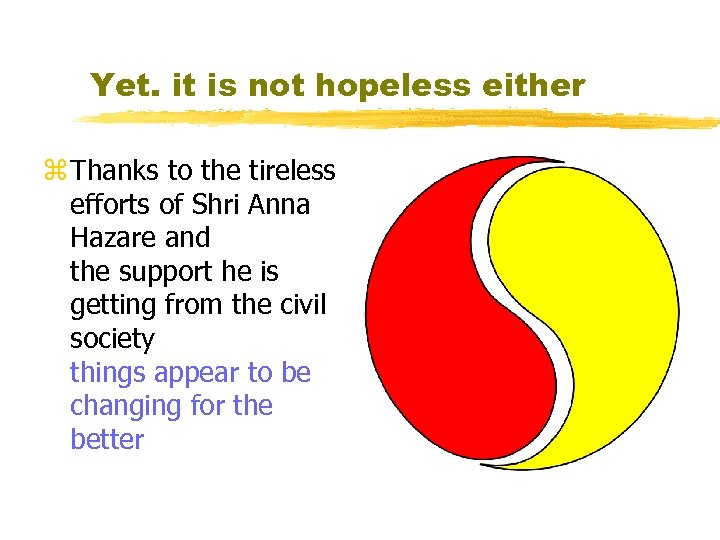 Yet. it is not hopeless either

⌘ Thanks to the tireless efforts of Shri Anna Hazare and
the support he is getting from the civil society
things appear to be changing for the better